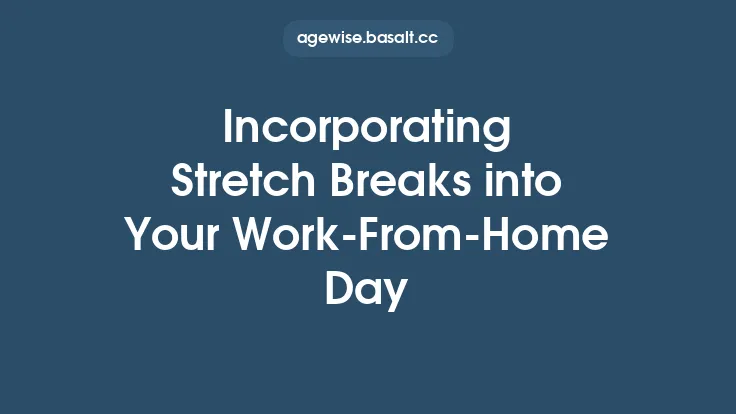 agewise.basalt.cc

Incorporating Stretch Breaks into Your Work-From-Home Day